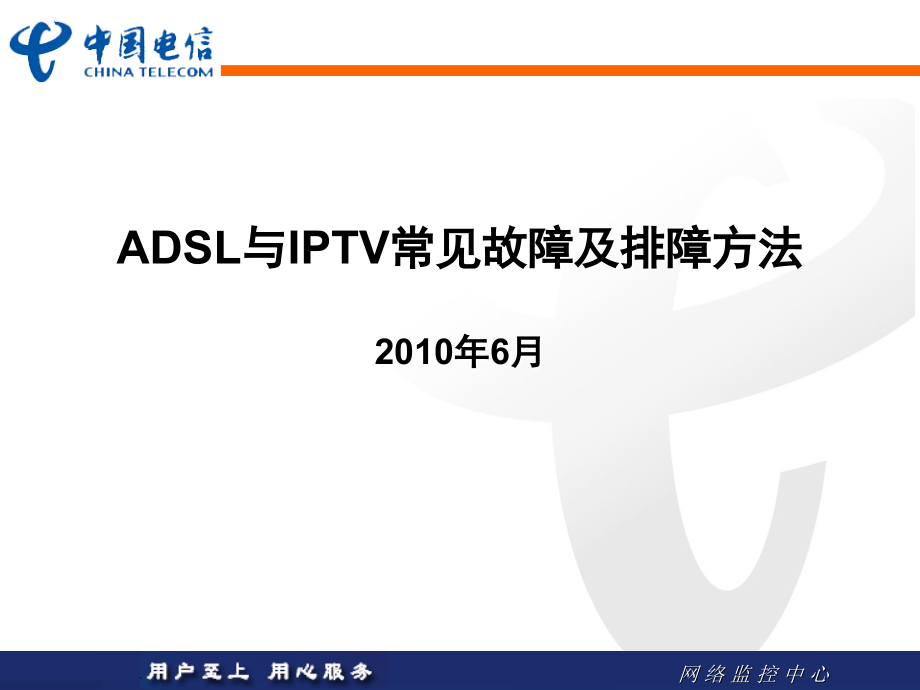 中国电信
CHINA TELECOM

ADSL与IPTV常见故障及排障方法

2010年6月

用户至上 用心服务

网络监控中心